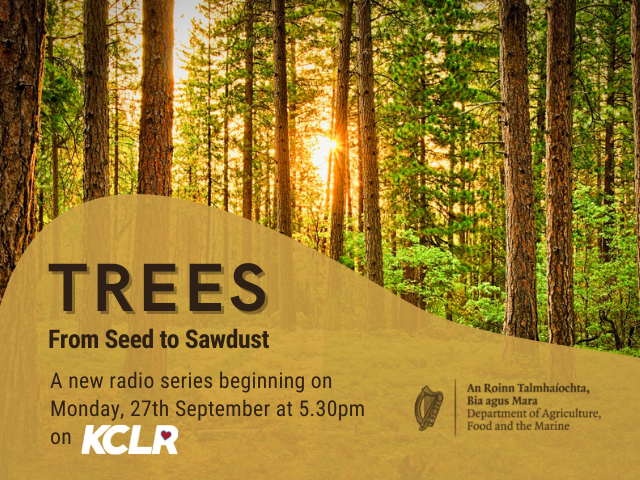 TREES
From Seed to Sawdust

A new radio series beginning on Monday, 27th September at 5.30pm on KCLR

An Roinn Talmhaíochta, Bia agus Mara
Department of Agriculture, Food and the Marine